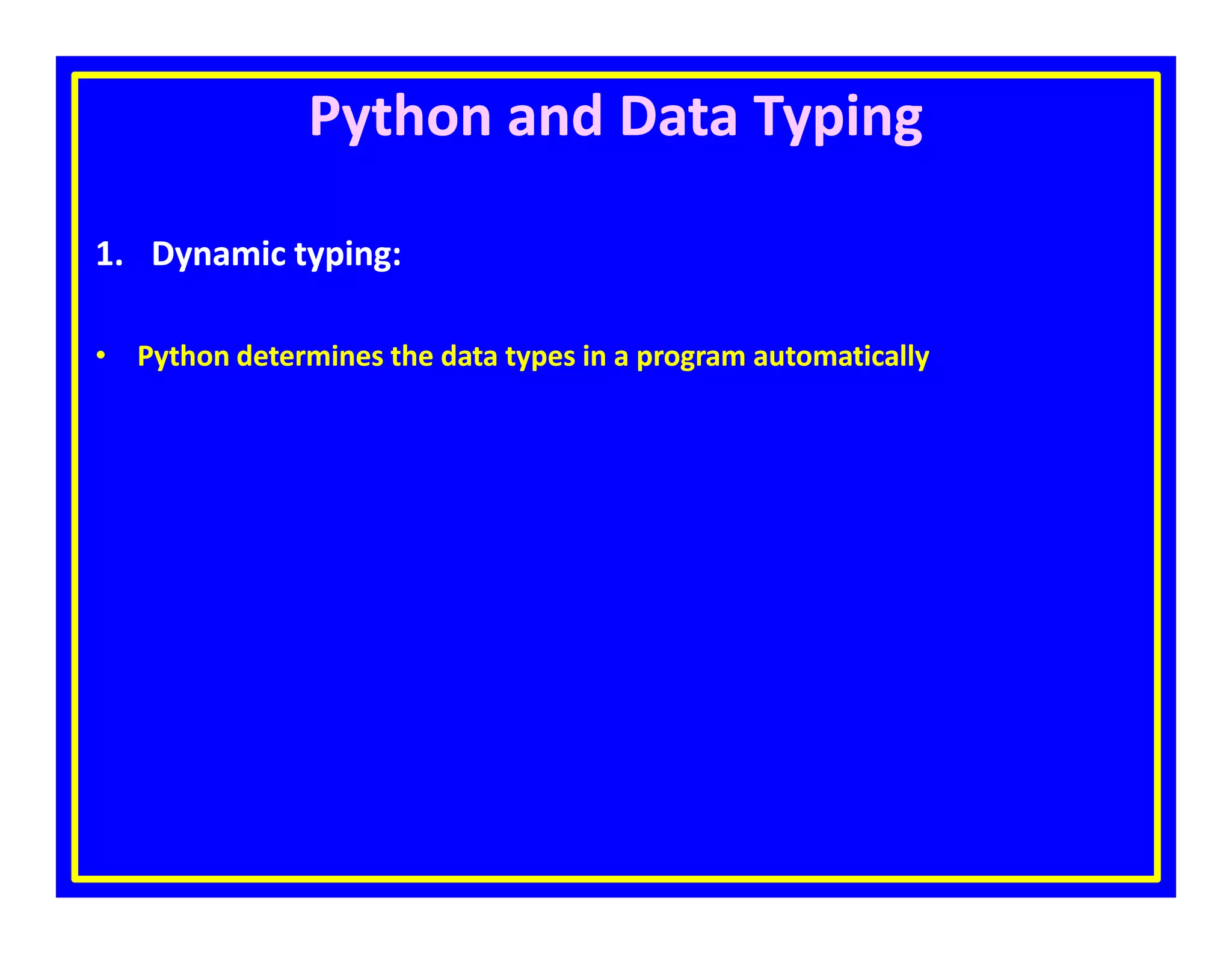 Python and Data Typing

1. Dynamic typing:

• Python determines the data types in a program automatically